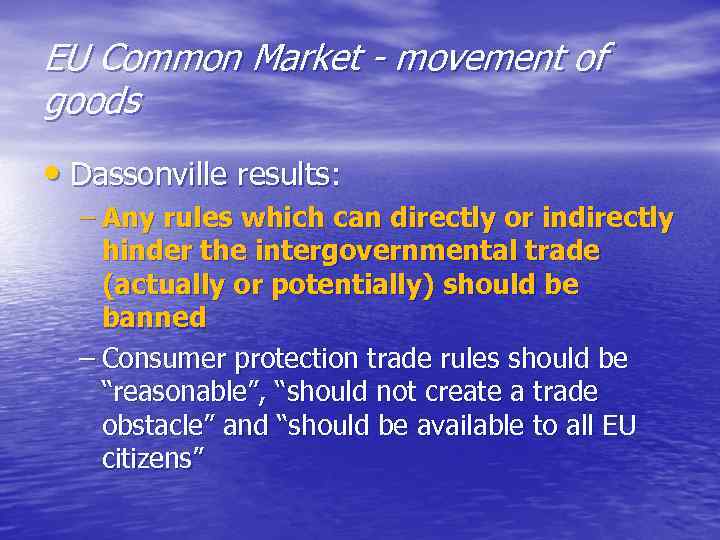 EU Common Market - movement of goods

• Dassonville results:

– Any rules which can directly or indirectly hinder the intergovernmental trade (actually or potentially) should be banned

– Consumer protection trade rules should be “reasonable”, “should not create a trade obstacle” and “should be available to all EU citizens”